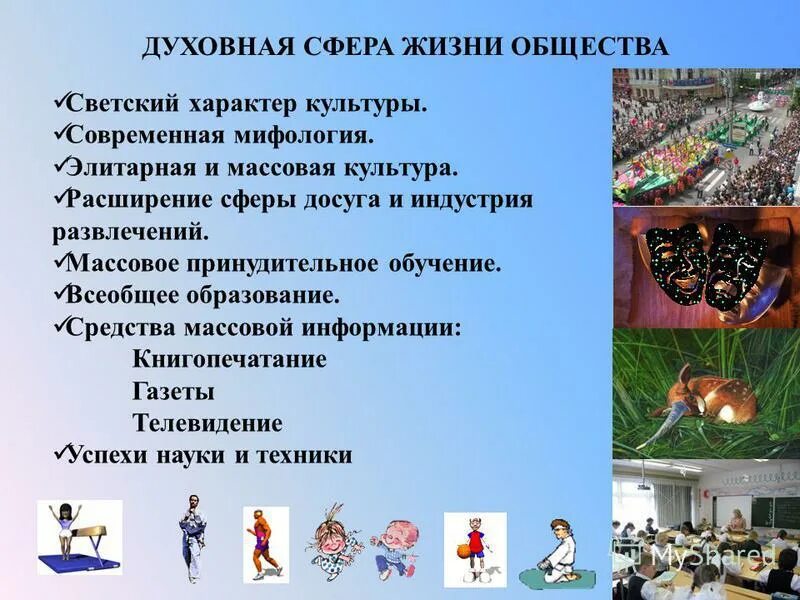 ДУХОВНАЯ СФЕРА ЖИЗНИ ОБЩЕСТВА

✓Светский характер культуры.
✓Современная мифология.
✓Элитарная и массовая культура.
✓Расширение сферы досуга и индустрия развлечений.
✓Массовое принудительное обучение.
✓Всеобщее образование.
✓Средства массовой информации:
Книгопечатание
Газеты
Телевидение
✓Успехи науки и техники

MyShared